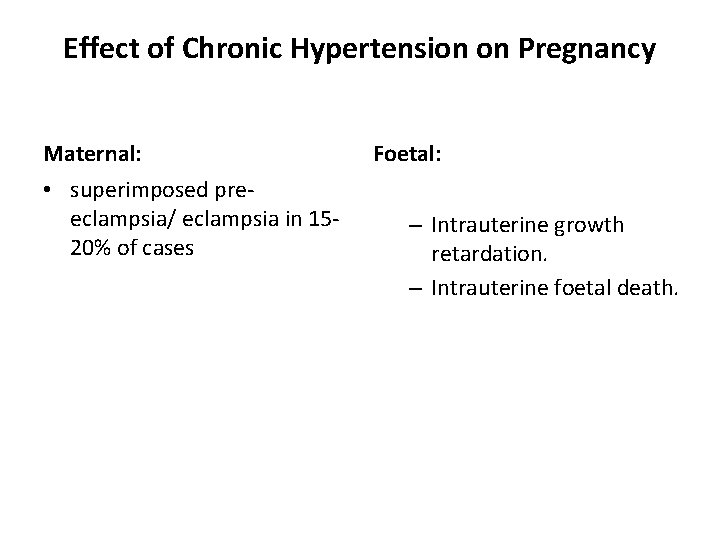 Effect of Chronic Hypertension on Pregnancy

Maternal:

• superimposed pre-eclampsia/ eclampsia in 15-20% of cases

Foetal:

– Intrauterine growth retardation.
– Intrauterine foetal death.